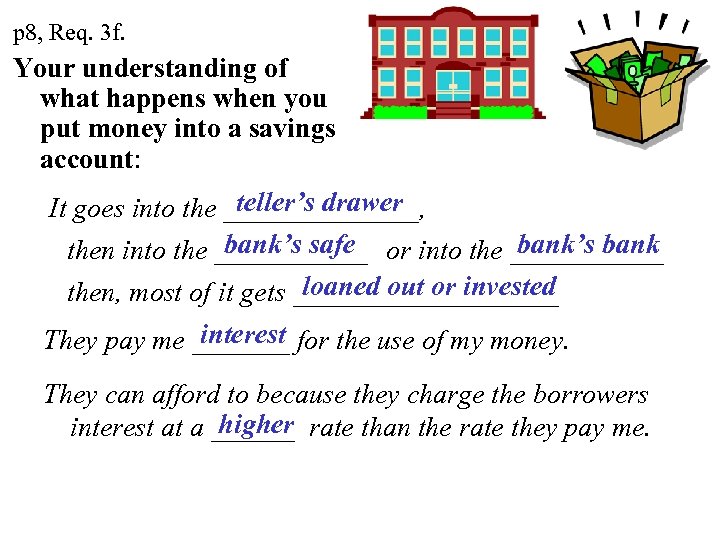 p8, Req. 3f.

Your understanding of what happens when you put money into a savings account:

It goes into the teller's drawer,

then into the bank's safe or into the bank's bank

then, most of it gets loaned out or invested

They pay me interest for the use of my money.

They can afford to because they charge the borrowers interest at a higher rate than the rate they pay me.